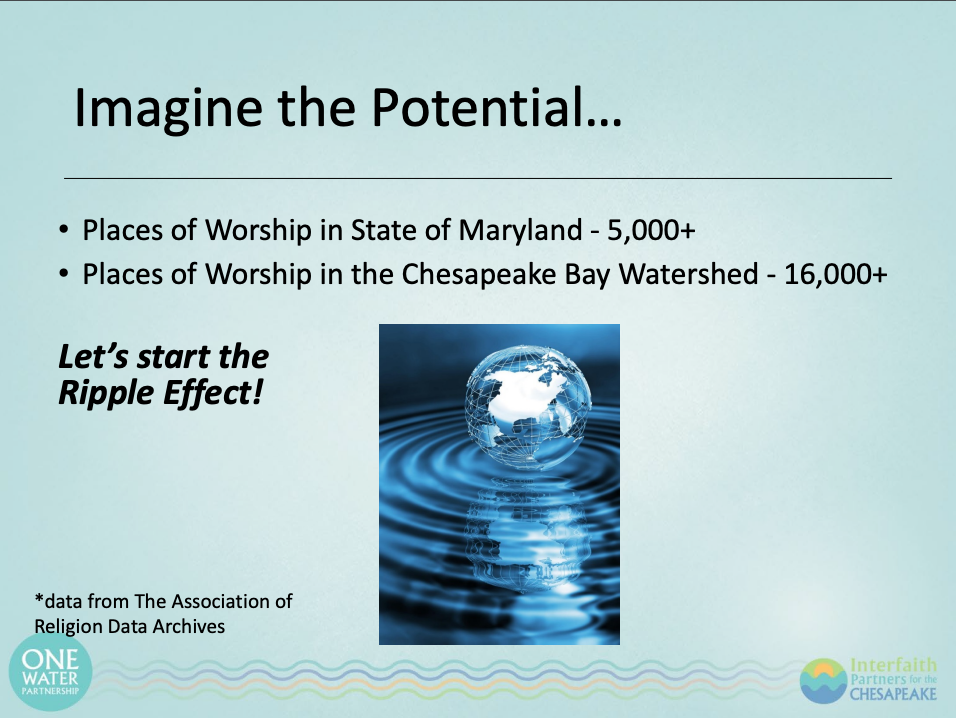 Imagine the Potential…

• Places of Worship in State of Maryland - 5,000+
• Places of Worship in the Chesapeake Bay Watershed - 16,000+

Let's start the Ripple Effect!

*data from The Association of Religion Data Archives

ONE WATER PARTNERSHIP

Interfaith Partners for the CHESAPEAKE